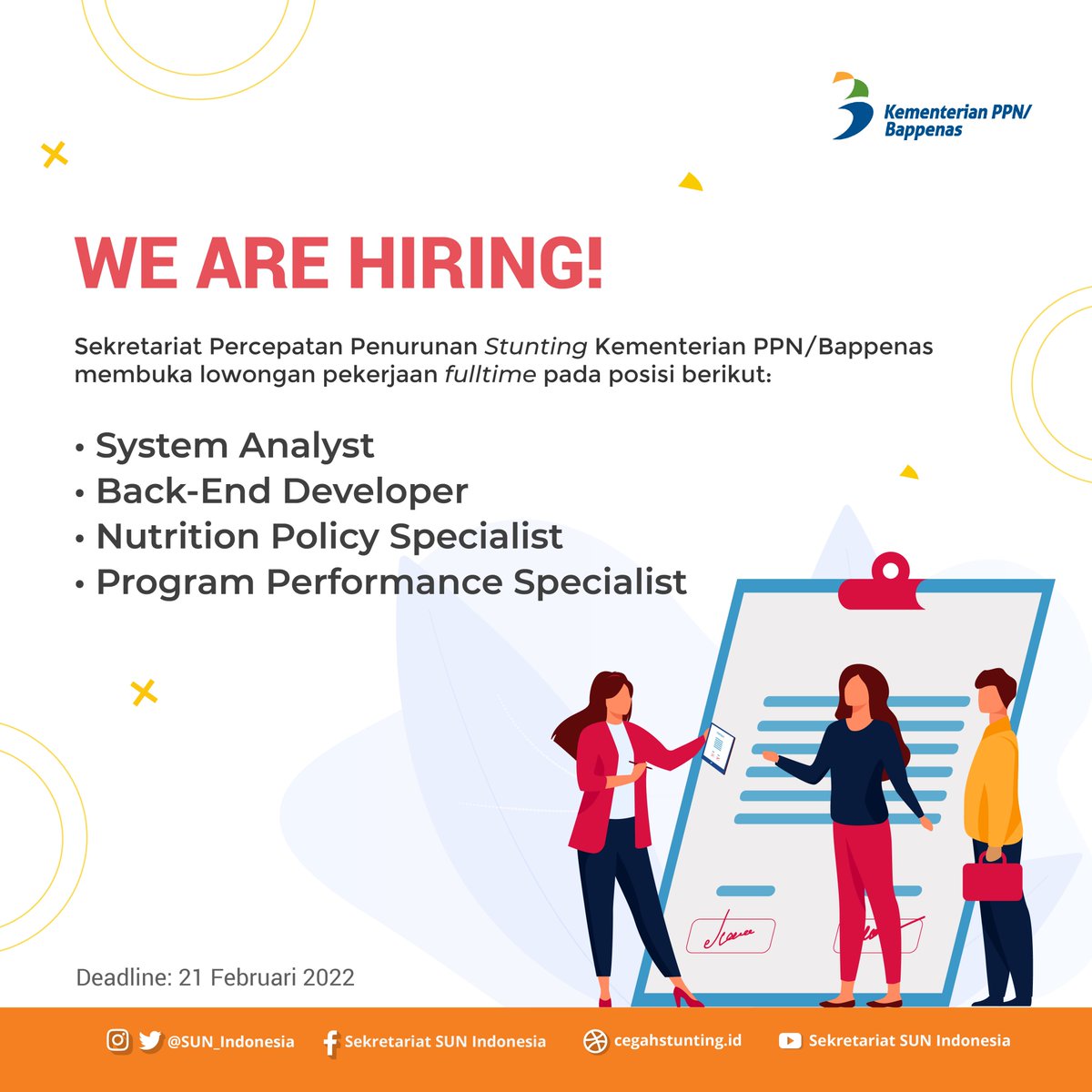 Kementerian PPN/ Bappenas

WE ARE HIRING!

Sekretariat Percepatan Penurunan Stunting Kementerian PPN/Bappenas membuka lowongan pekerjaan fulltime pada posisi berikut:

• System Analyst
• Back-End Developer
• Nutrition Policy Specialist
• Program Performance Specialist

Deadline: 21 Februari 2022

@SUN_Indonesia Sekretariat SUN Indonesia cegahstunting.id Sekretariat SUN Indonesia